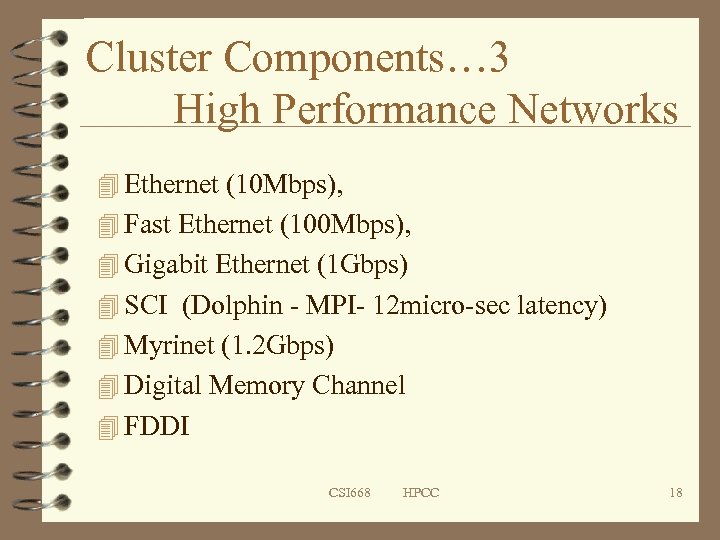 Cluster Components…3
High Performance Networks

Ethernet (10Mbps),
Fast Ethernet (100Mbps),
Gigabit Ethernet (1Gbps)
SCI (Dolphin - MPI- 12micro-sec latency)
Myrinet (1.2Gbps)
Digital Memory Channel
FDDI

CSI668 HPCC 18